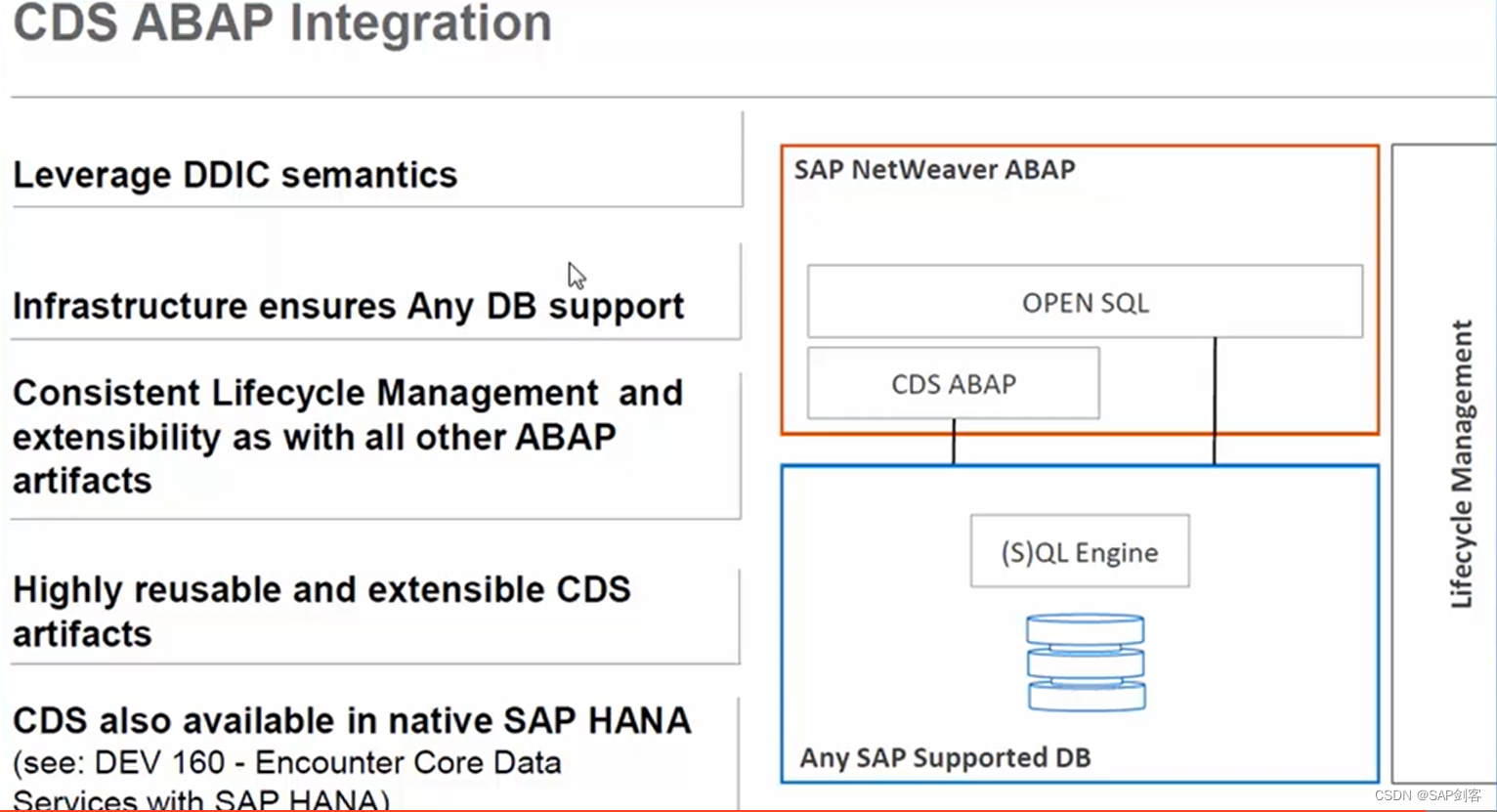 CDS ABAP Integration

Leverage DDIC semantics

Infrastructure ensures Any DB support

Consistent Lifecycle Management and extensibility as with all other ABAP artifacts

Highly reusable and extensible CDS artifacts

CDS also available in native SAP HANA (see: DEV 160 - Encounter Core Data Services with SAP HANA)

SAP NetWeaver ABAP

OPEN SQL

CDS ABAP

(S)QL Engine

Any SAP Supported DB

Lifecycle Management

CSDN @SAP剑客